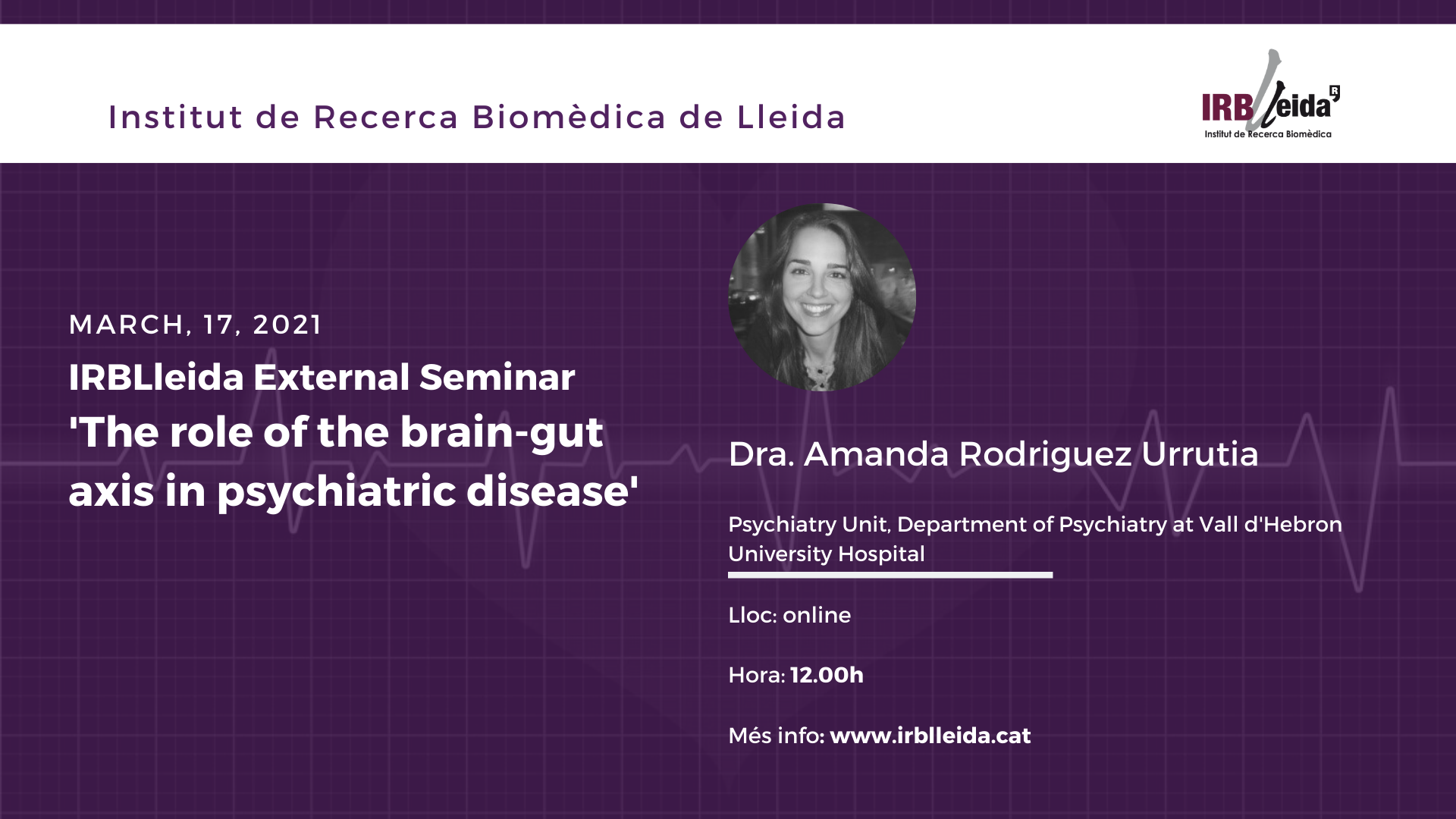 Institut de Recerca Biomèdica de Lleida

IRBLleida
Institut de Recerca Biomèdica

MARCH, 17, 2021

IRBLleida External Seminar
'The role of the brain-gut axis in psychiatric disease'

Dra. Amanda Rodriguez Urrutia

Psychiatry Unit, Department of Psychiatry at Vall d'Hebron University Hospital

Lloc: online

Hora: 12.00h

Més info: www.irblleida.cat